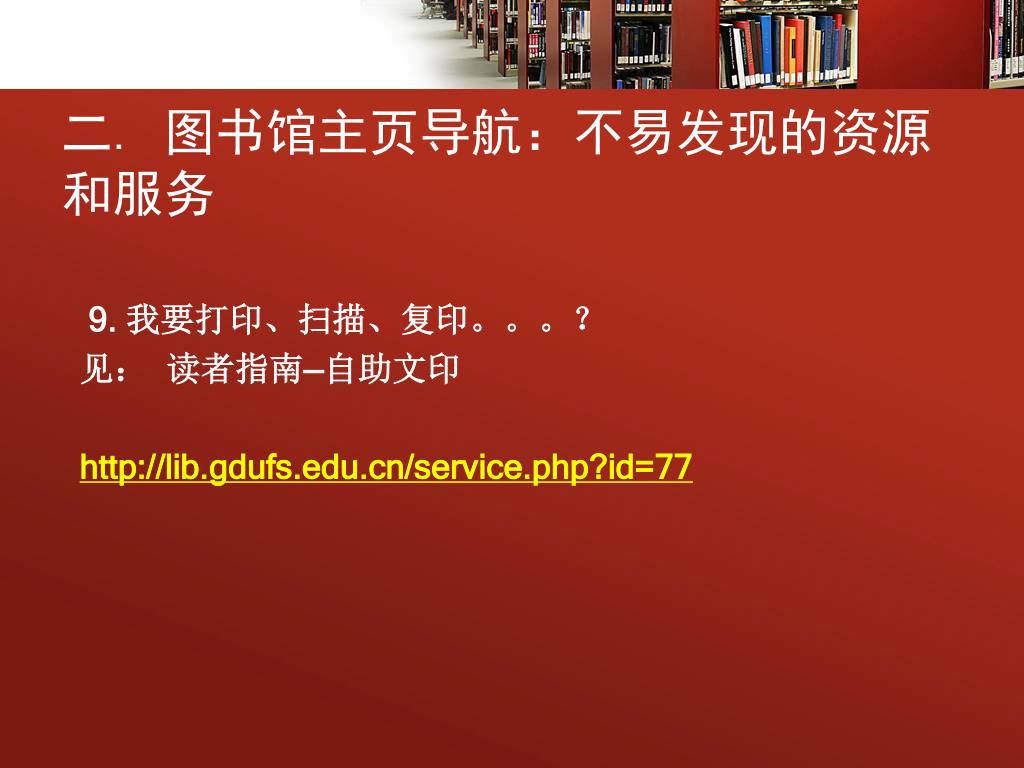 二. 图书馆主页导航：不易发现的资源和服务

9. 我要打印、扫描、复印。。。？
见： 读者指南–自助文印

http://lib.gdufs.edu.cn/service.php?id=77